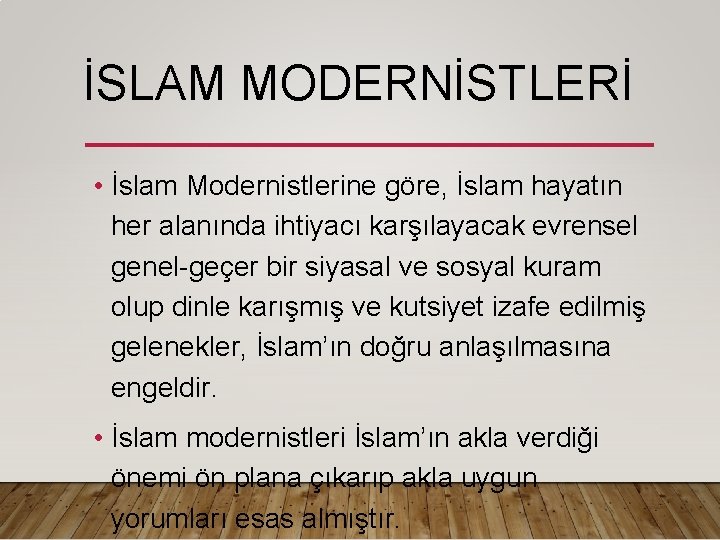 İSLAM MODERNİSTLERİ

• İslam Modernistlerine göre, İslam hayatın her alanında ihtiyacı karşılayacak evrensel genel-geçer bir siyasal ve sosyal kuram olup dinle karışmış ve kutsiyet izafe edilmiş gelenekler, İslam'ın doğru anlaşılmasına engeldir.

• İslam modernistleri İslam'ın akla verdiği önemi ön plana çıkarıp akla uygun yorumları esas almıştır.